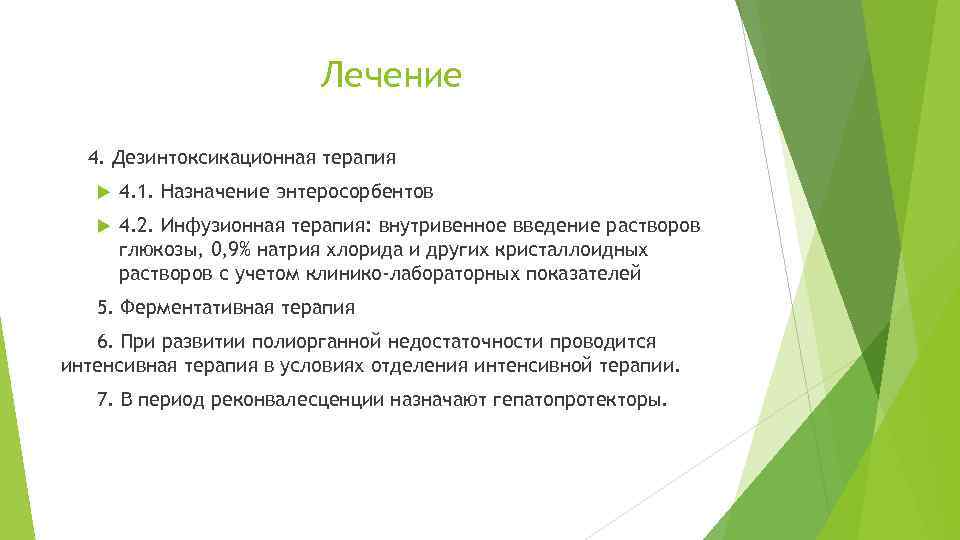 Лечение

4. Дезинтоксикационная терапия

4.1. Назначение энтеросорбентов

4.2. Инфузионная терапия: внутривенное введение растворов глюкозы, 0,9% натрия хлорида и других кристаллоидных растворов с учетом клинико-лабораторных показателей

5. Ферментативная терапия

6. При развитии полиорганной недостаточности проводится интенсивная терапия в условиях отделения интенсивной терапии.

7. В период реконвалесценции назначают гепатопротекторы.